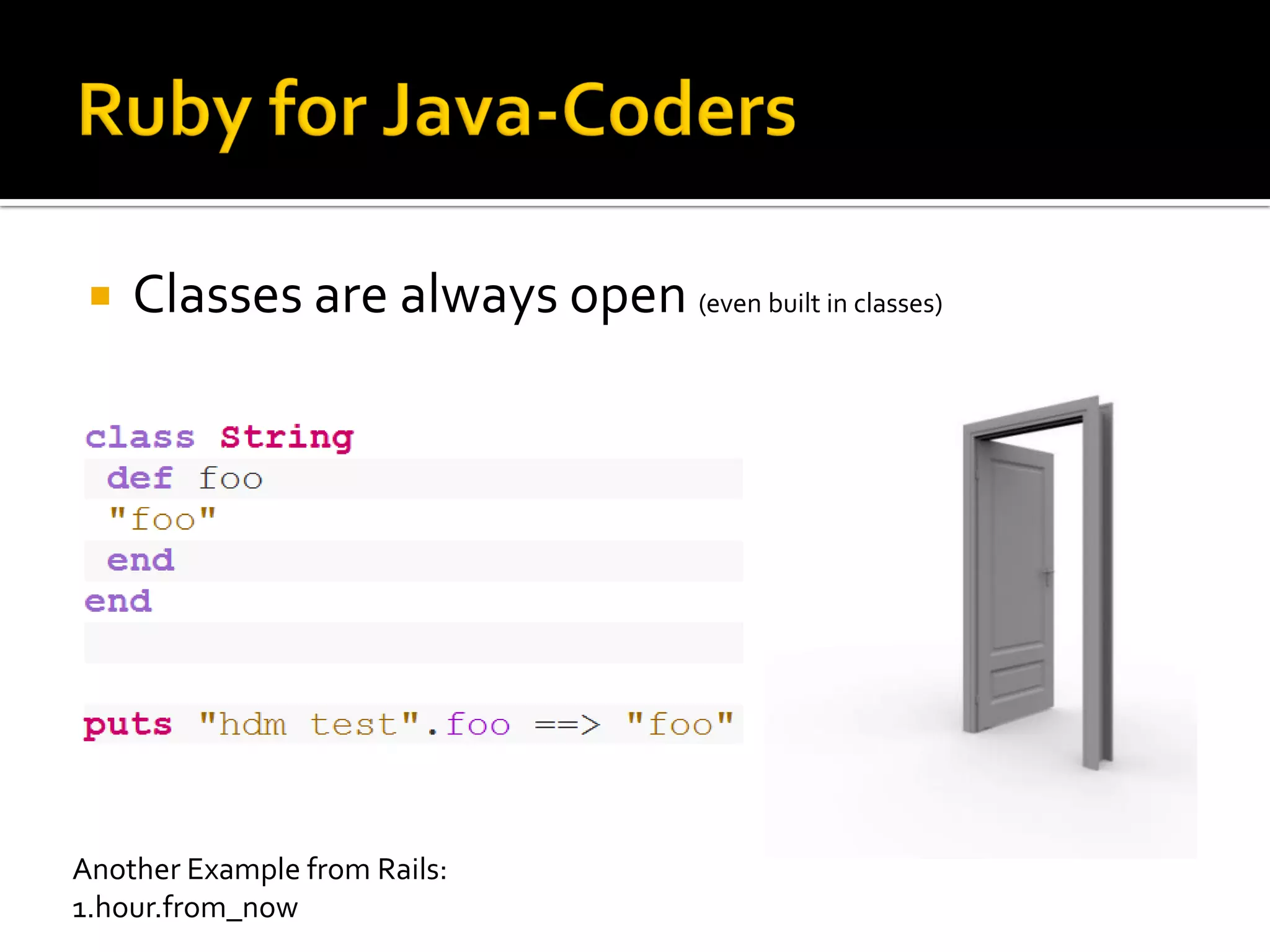 Ruby for Java-Coders

Classes are always open (even built in classes)

class String
 def foo
 "foo"
 end
end

puts "hdm test".foo ==> "foo"

Another Example from Rails:
1.hour.from_now